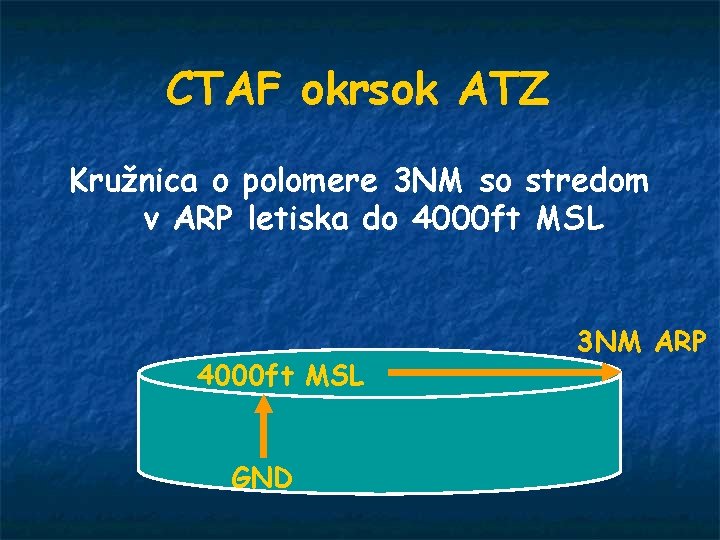 CTAF okrsok ATZ

Kružnica o polomere 3NM so stredom v ARP letiska do 4000ft MSL

3NM ARP

4000ft MSL

GND